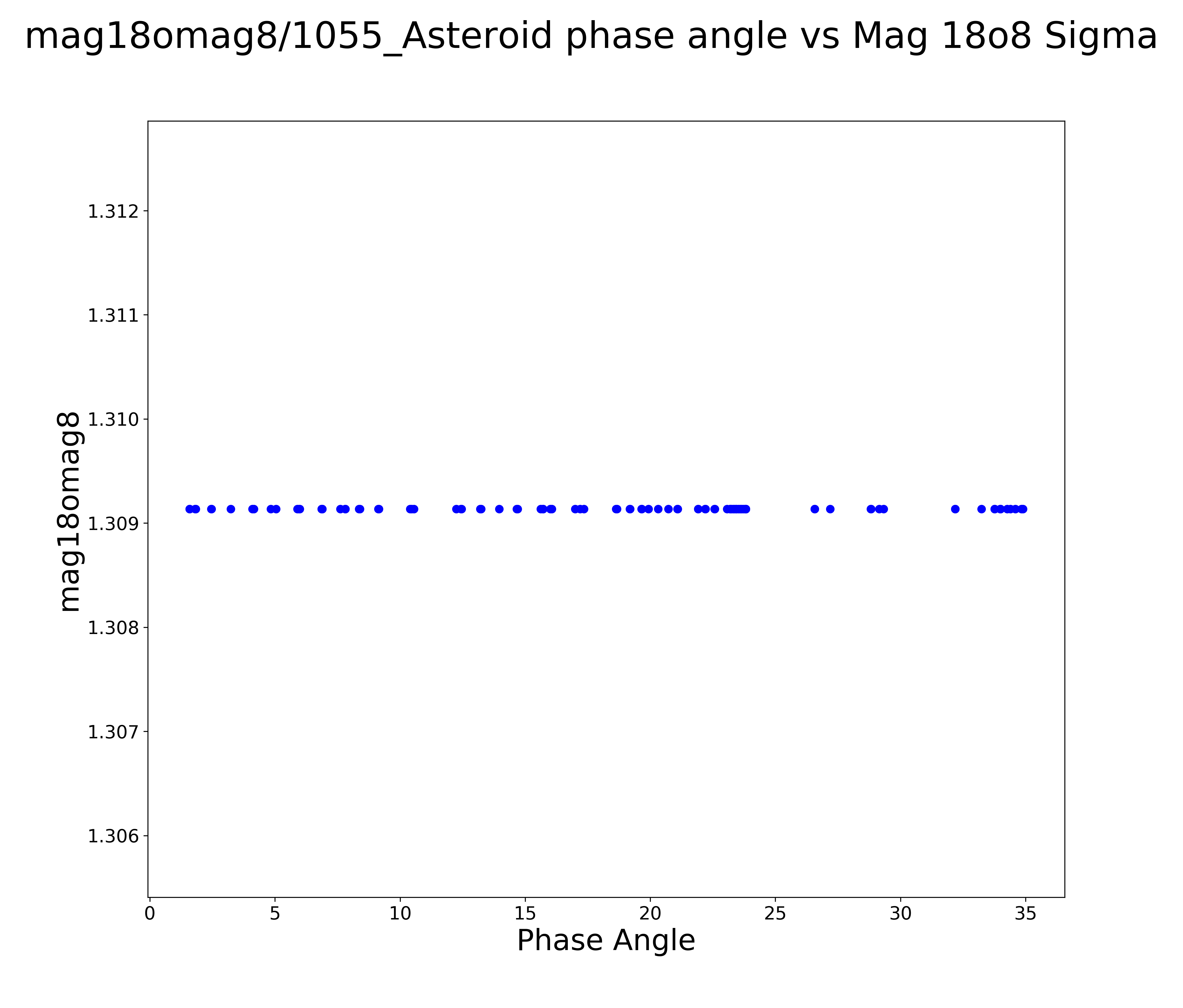 mag18omag8/1055_Asteroid phase angle vs Mag 18o8 Sigma

mag18omag8

1.312
1.311
1.310
1.309
1.308
1.307
1.306

0
5
10
15
20
25
30
35

Phase Angle